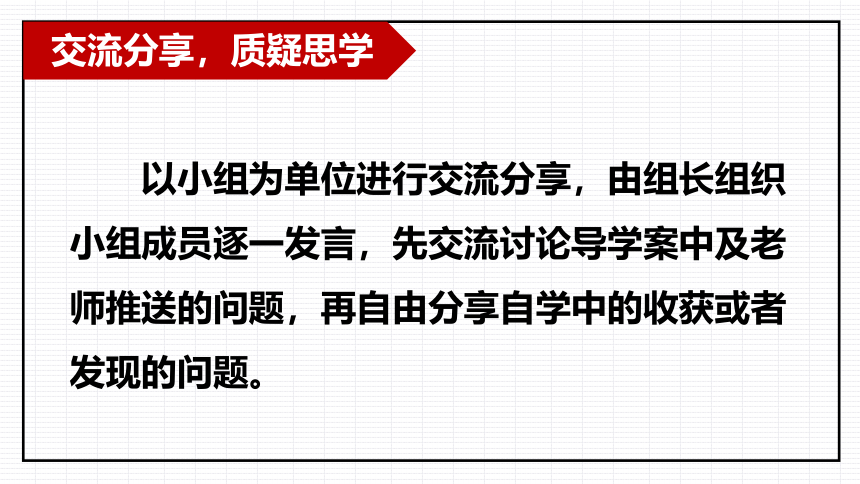 交流分享，质疑思学

以小组为单位进行交流分享，由组长组织小组成员逐一发言，先交流讨论导学案中及老师推送的问题，再自由分享自学中的收获或者发现的问题。